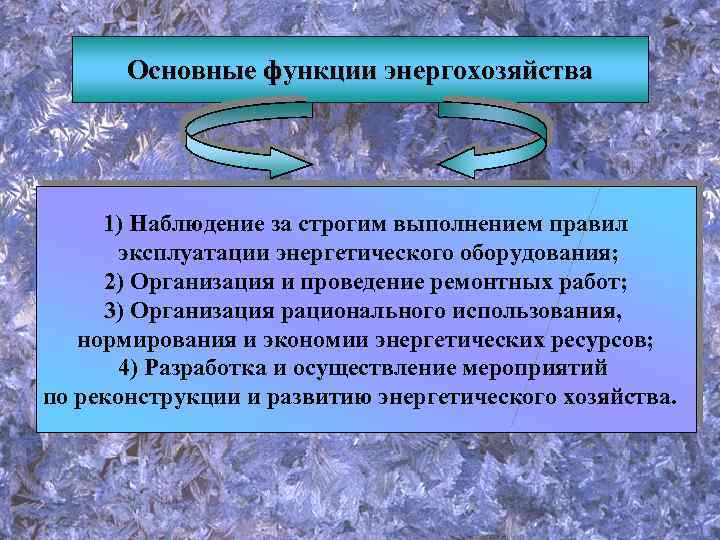 Основные функции энергохозяйства

1) Наблюдение за строгим выполнением правил эксплуатации энергетического оборудования;
2) Организация и проведение ремонтных работ;
3) Организация рационального использования, нормирования и экономии энергетических ресурсов;
4) Разработка и осуществление мероприятий по реконструкции и развитию энергетического хозяйства.